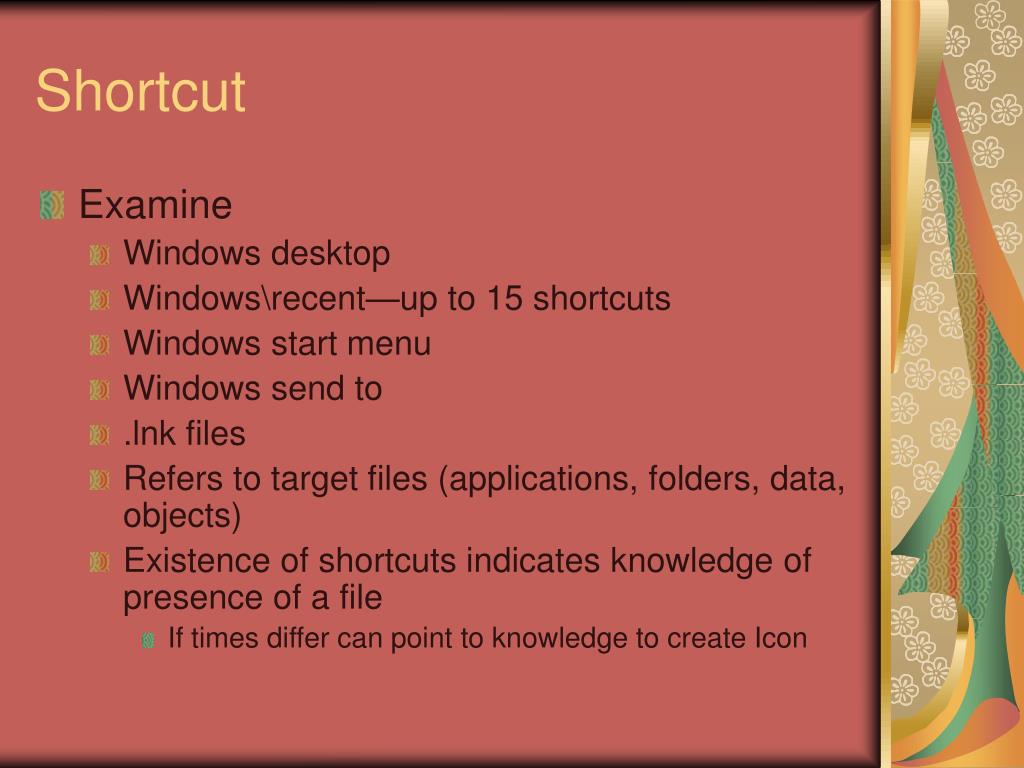 Shortcut

Examine

Windows desktop

Windows\recent—up to 15 shortcuts

Windows start menu

Windows send to

.lnk files

Refers to target files (applications, folders, data, objects)

Existence of shortcuts indicates knowledge of presence of a file

If times differ can point to knowledge to create Icon